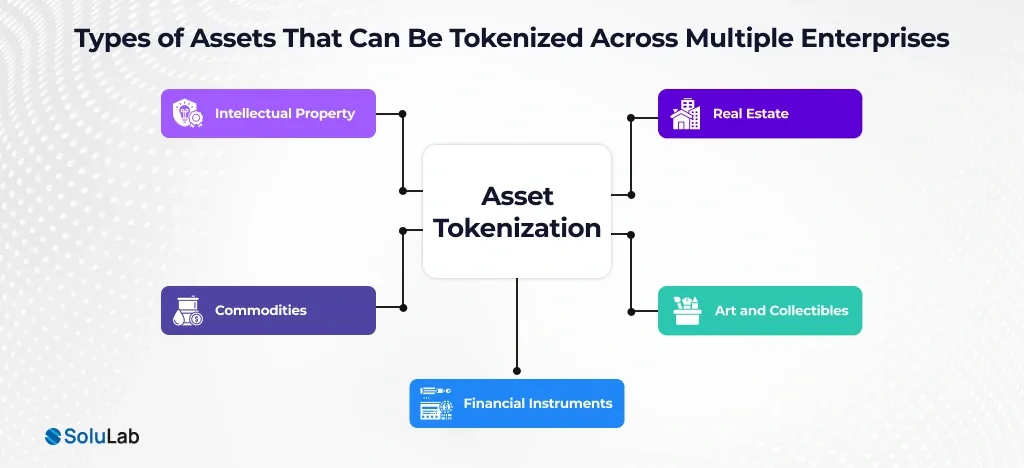 Types of Assets That Can Be Tokenized Across Multiple Enterprises

Intellectual Property

Real Estate

Asset Tokenization

Commodities

Art and Collectibles

Financial Instruments

SoluLab